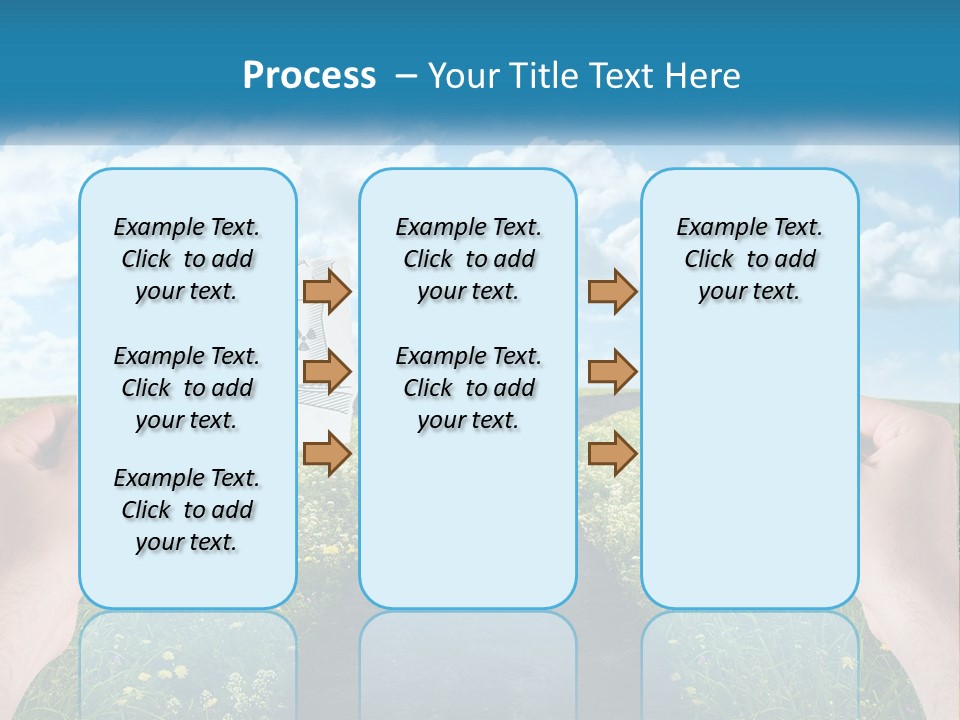 Process – Your Title Text Here

Example Text. Click to add your text.

Example Text. Click to add your text.

Example Text. Click to add your text.

Example Text. Click to add your text.

Example Text. Click to add your text.

Example Text. Click to add your text.